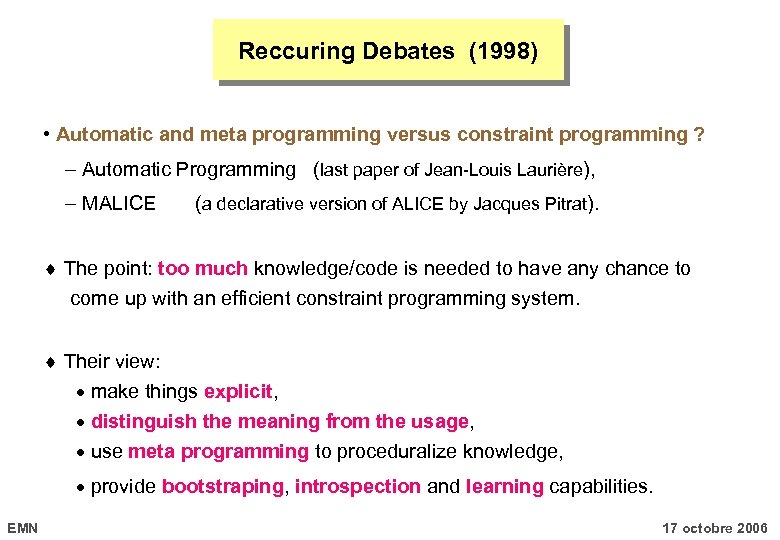 Reccuring Debates (1998)

• Automatic and meta programming versus constraint programming ?

– Automatic Programming (last paper of Jean-Louis Laurière),

– MALICE (a declarative version of ALICE by Jacques Pitrat).

♦ The point: too much knowledge/code is needed to have any chance to come up with an efficient constraint programming system.

♦ Their view:

• make things explicit,

• distinguish the meaning from the usage,

• use meta programming to proceduralize knowledge,

• provide bootstraping, introspection and learning capabilities.

EMN

17 octobre 2006